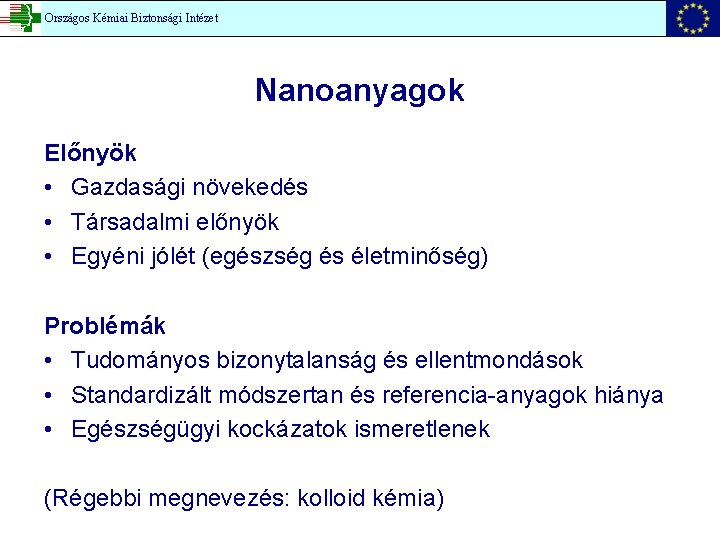 Országos Kémiai Biztonsági Intézet

Nanoanyagok

Előnyök
• Gazdasági növekedés
• Társadalmi előnyök
• Egyéni jólét (egészség és életminőség)

Problémák
• Tudományos bizonytalanság és ellentmondások
• Standardizált módszertan és referencia-anyagok hiánya
• Egészségügyi kockázatok ismeretlenek

(Régebbi megnevezés: kolloid kémia)